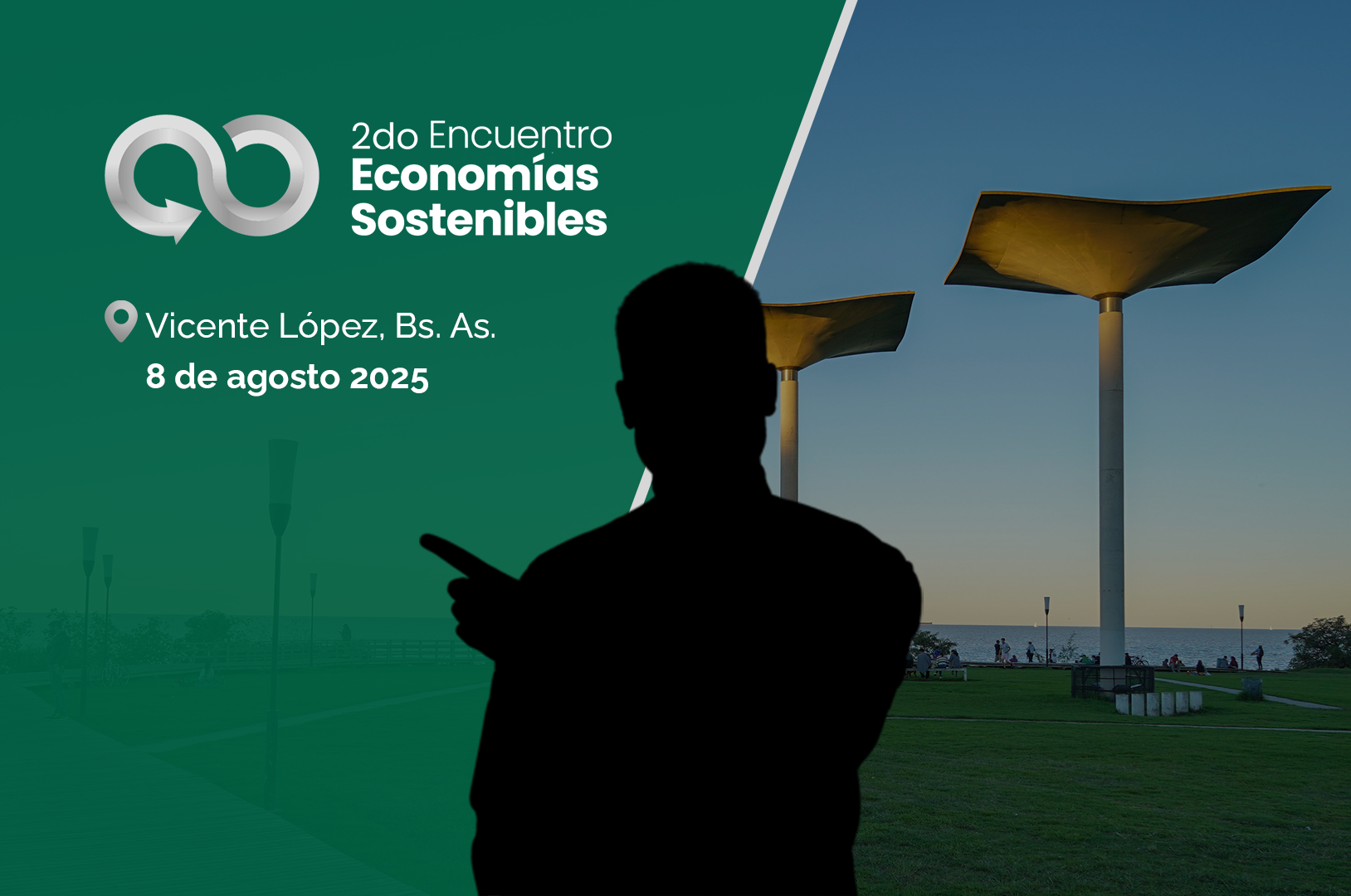 2do Encuentro
Economías
Sostenibles

Vicente López, Bs. As.
8 de agosto 2025